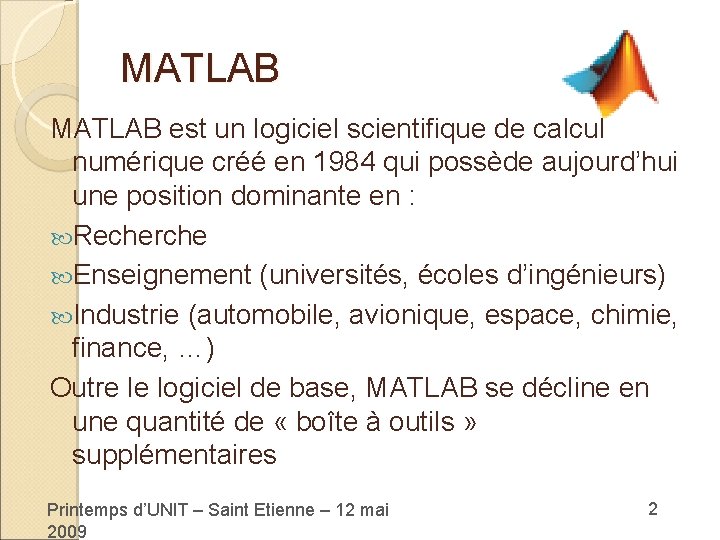 MATLAB

MATLAB est un logiciel scientifique de calcul numérique créé en 1984 qui possède aujourd’hui une position dominante en :

Recherche

Enseignement (universités, écoles d’ingénieurs)

Industrie (automobile, avionique, espace, chimie, finance, …)

Outre le logiciel de base, MATLAB se décline en une quantité de « boîte à outils » supplémentaires

Printemps d’UNIT – Saint Etienne – 12 mai 2009

2